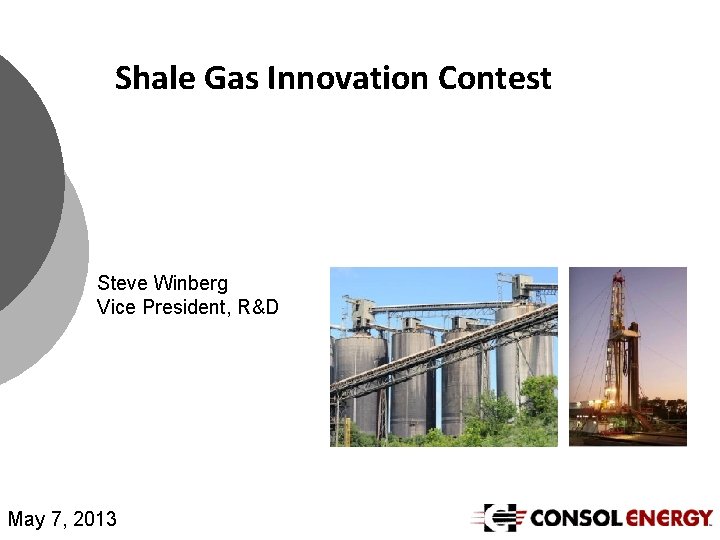 Shale Gas Innovation Contest

Steve Winberg
Vice President, R&D

May 7, 2013

CONSOL ENERGY